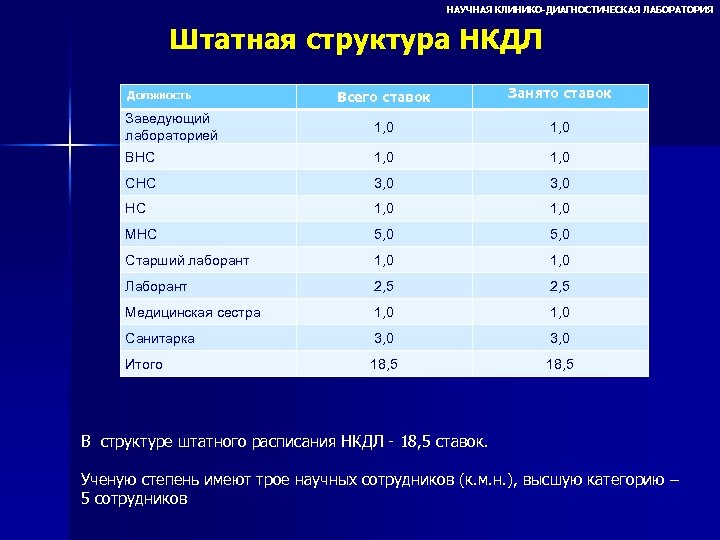 НАУЧНАЯ КЛИНИКО-ДИАГНОСТИЧЕСКАЯ ЛАБОРАТОРИЯ

Штатная структура НКДЛ

| Должность | Всего ставок | Занято ставок |
|---|---|---|
| Заведующий лабораторией | 1,0 | 1,0 |
| ВНС | 1,0 | 1,0 |
| СНС | 3,0 | 3,0 |
| НС | 1,0 | 1,0 |
| МНС | 5,0 | 5,0 |
| Старший лаборант | 1,0 | 1,0 |
| Лаборант | 2,5 | 2,5 |
| Медицинская сестра | 1,0 | 1,0 |
| Санитарка | 3,0 | 3,0 |
| Итого | 18,5 | 18,5 |

В структуре штатного расписания НКДЛ - 18,5 ставок.

Ученую степень имеют трое научных сотрудников (к.м.н.), высшую категорию – 5 сотрудников